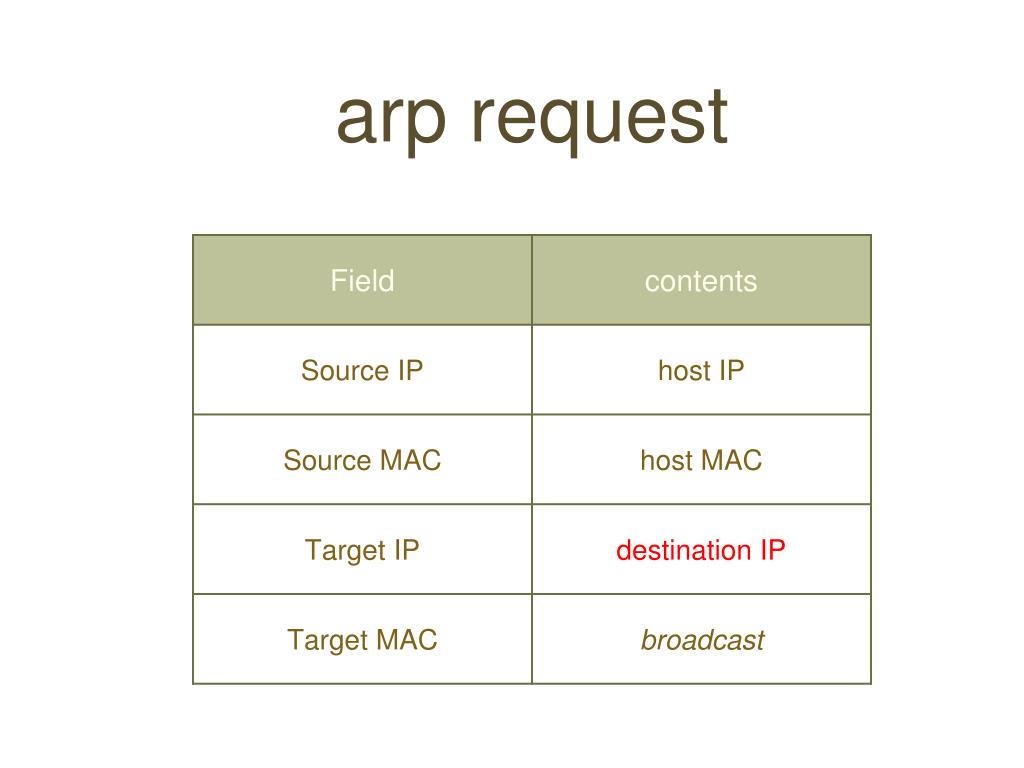 arp request

| Field | contents |
|---|---|
| Source IP | host IP |
| Source MAC | host MAC |
| Target IP | destination IP |
| Target MAC | broadcast |